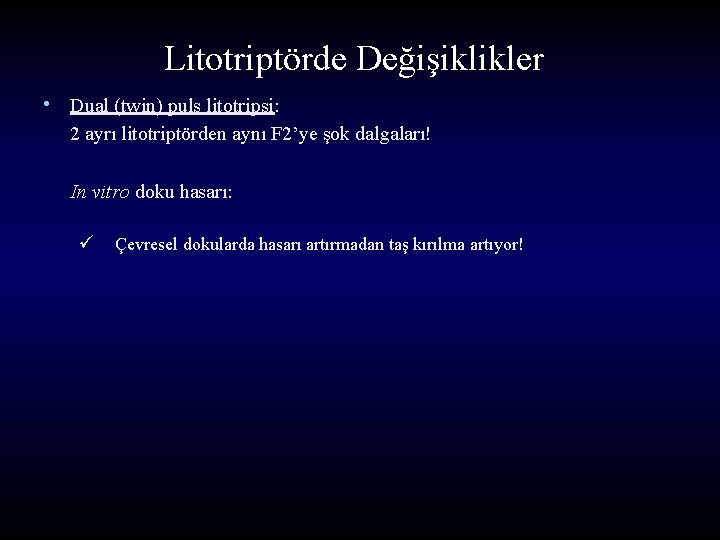 Litotriptörde Değişiklikler

• Dual (twin) puls litotripsi:
2 ayrı litotriptörden aynı F2'ye şok dalgaları!

In vitro doku hasarı:

✓ Çevresel dokularda hasarı artırmadan taş kırılma artıyor!